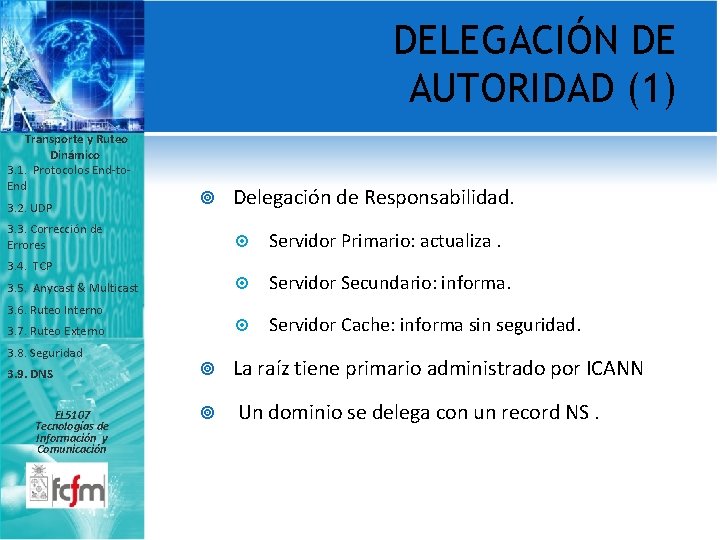 DELEGACIÓN DE AUTORIDAD (1)

Transporte y Ruteo Dinámico
3.1. Protocolos End-to-End
3.2. UDP
3.3. Corrección de Errores
3.4. TCP
3.5. Anycast & Multicast
3.6. Ruteo Interno
3.7. Ruteo Externo
3.8. Seguridad
3.9. DNS

EL5107
Tecnologías de Información y Comunicación

fcfm

Delegación de Responsabilidad.

Servidor Primario: actualiza .

Servidor Secundario: informa.

Servidor Cache: informa sin seguridad.

La raíz tiene primario administrado por ICANN

Un dominio se delega con un record NS .